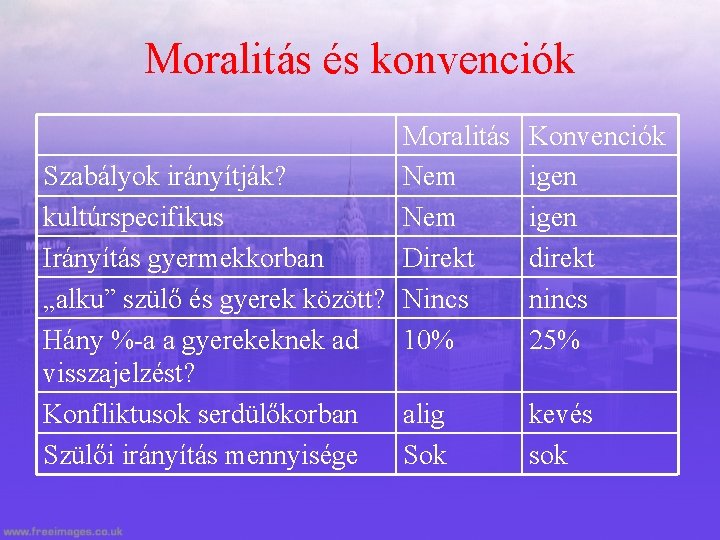 Moralitás és konvenciók

| | Moralitás | Konvenciók |
|---|---|---|
| Szabályok irányítják? | Nem | igen |
| kultúrspecifikus | Nem | igen |
| Irányítás gyermekkorban | Direkt | direkt |
| „alku” szülő és gyerek között? | Nincs | nincs |
| Hány %-a a gyerekeknek ad visszajelzést? | 10% | 25% |
| Konfliktusok serdülőkorban | alig | kevés |
| Szülői irányítás mennyisége | Sok | sok |

www.freeimages.co.uk